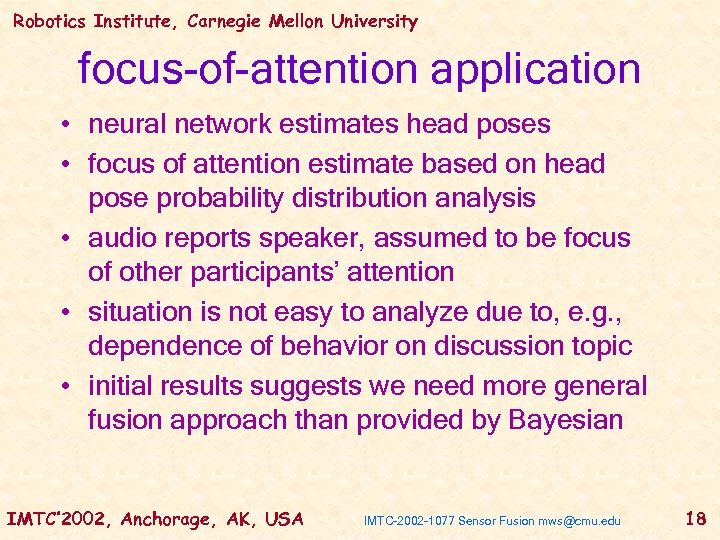 Robotics Institute, Carnegie Mellon University

focus-of-attention application

• neural network estimates head poses
• focus of attention estimate based on head pose probability distribution analysis
• audio reports speaker, assumed to be focus of other participants' attention
• situation is not easy to analyze due to, e.g., dependence of behavior on discussion topic
• initial results suggests we need more general fusion approach than provided by Bayesian

IMTC'2002, Anchorage, AK, USA

IMTC-2002-1077 Sensor Fusion mws@cmu.edu

18